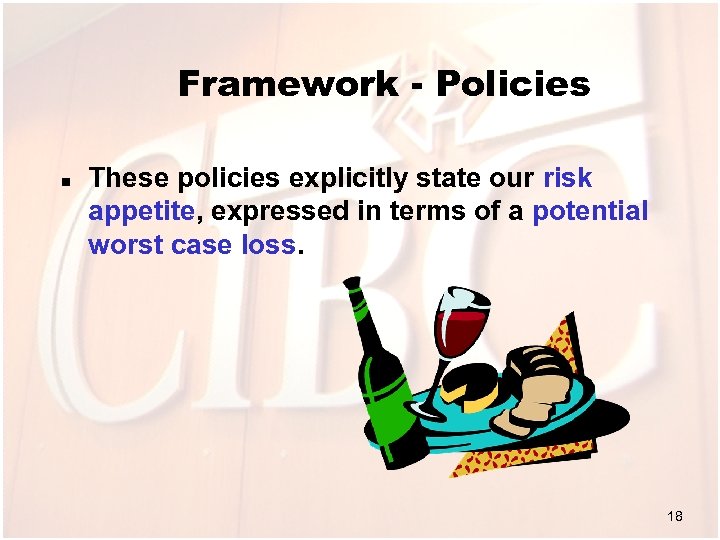 Framework - Policies

▪ These policies explicitly state our risk appetite, expressed in terms of a potential worst case loss.

CIBC

18